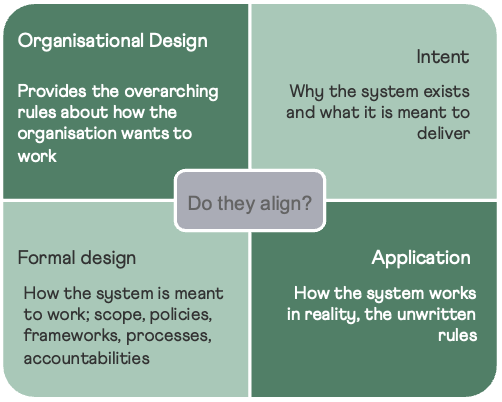 Organisational Design

Provides the overarching rules about how the organisation wants to work

Intent

Why the system exists and what it is meant to deliver

Do they align?

Formal design

How the system is meant to work; scope, policies, frameworks, processes, accountabilities

Application

How the system works in reality, the unwritten rules